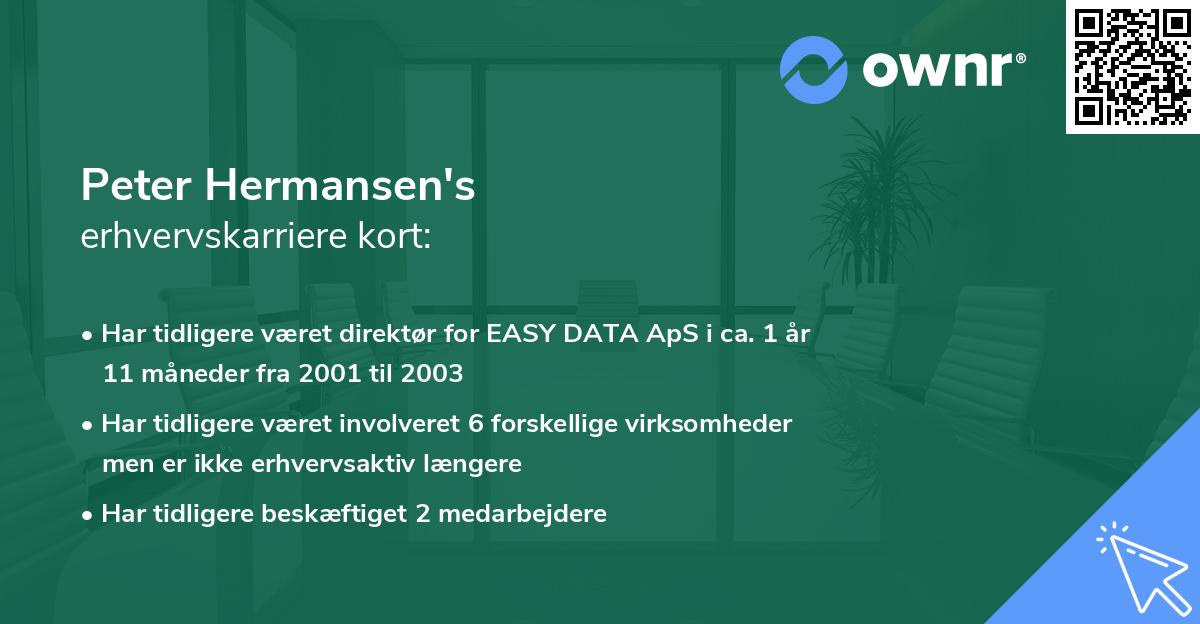 ownr®

Peter Hermansen's
erhvervskarriere kort:

• Har tidligere været direktør for EASY DATA ApS i ca. 1 år 11 måneder fra 2001 til 2003

• Har tidligere været involveret 6 forskellige virksomheder men er ikke erhvervsaktiv længere

• Har tidligere beskæftiget 2 medarbejdere